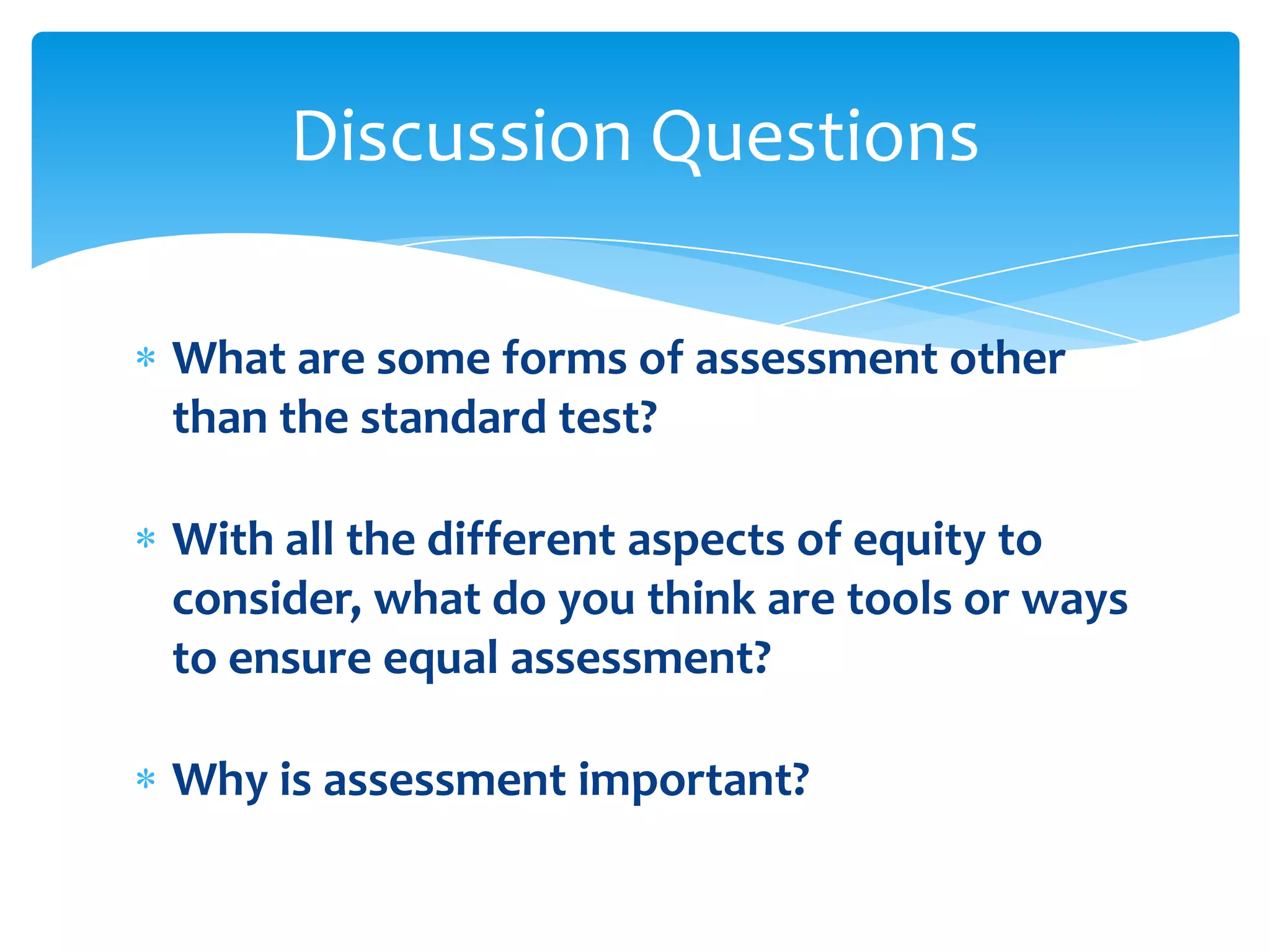 Discussion Questions

* What are some forms of assessment other than the standard test?

* With all the different aspects of equity to consider, what do you think are tools or ways to ensure equal assessment?

* Why is assessment important?